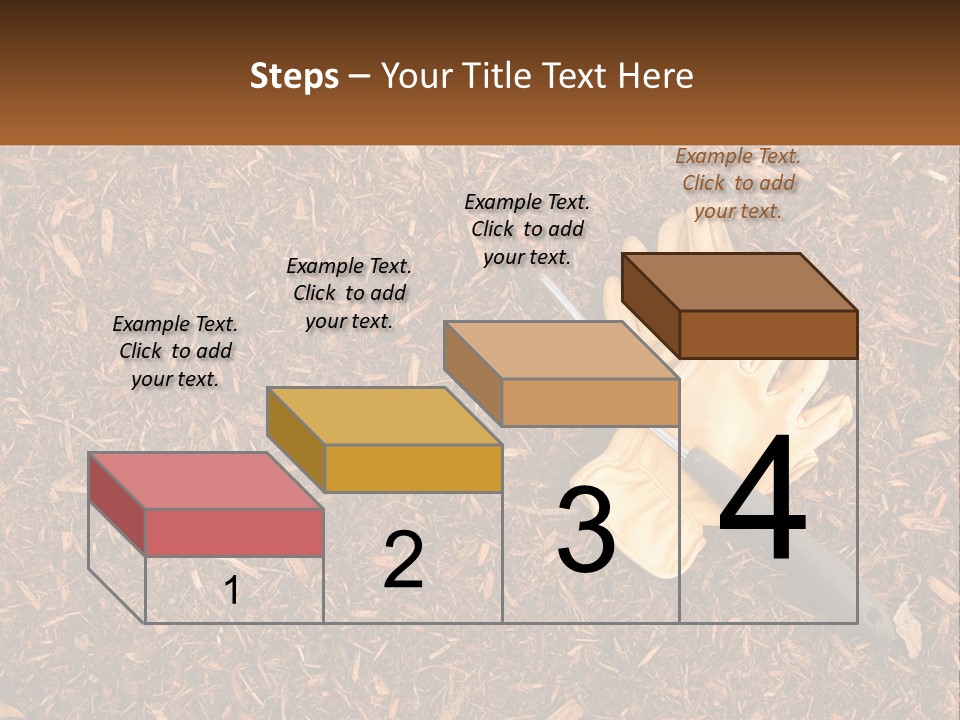 Steps – Your Title Text Here

Example Text. Click to add your text.

Example Text. Click to add your text.

Example Text. Click to add your text.

Example Text. Click to add your text.

1

2

3

4